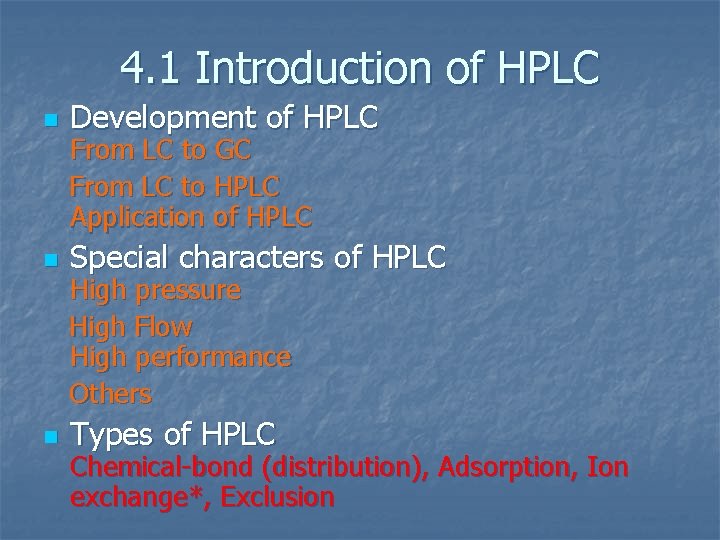 4.1 Introduction of HPLC

Development of HPLC
From LC to GC
From LC to HPLC
Application of HPLC

Special characters of HPLC
High pressure
High Flow
High performance
Others

Types of HPLC
Chemical-bond (distribution), Adsorption, Ion exchange*, Exclusion